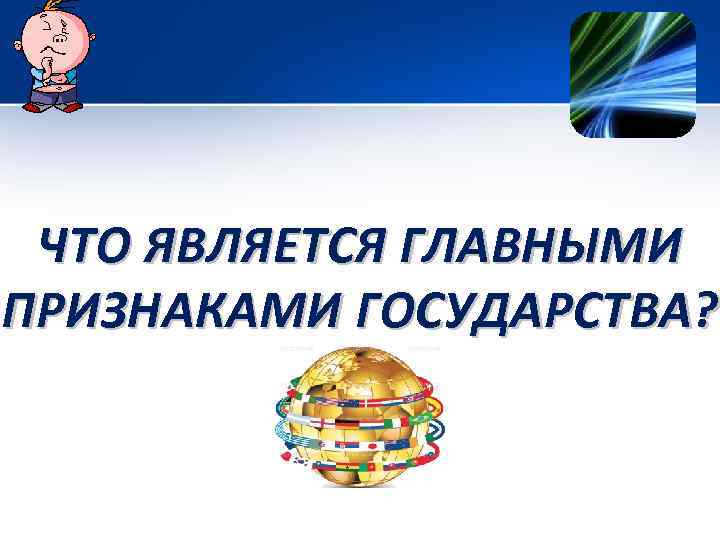 ЧТО ЯВЛЯЕТСЯ ГЛАВНЫМИ ПРИЗНАКАМИ ГОСУДАРСТВА?